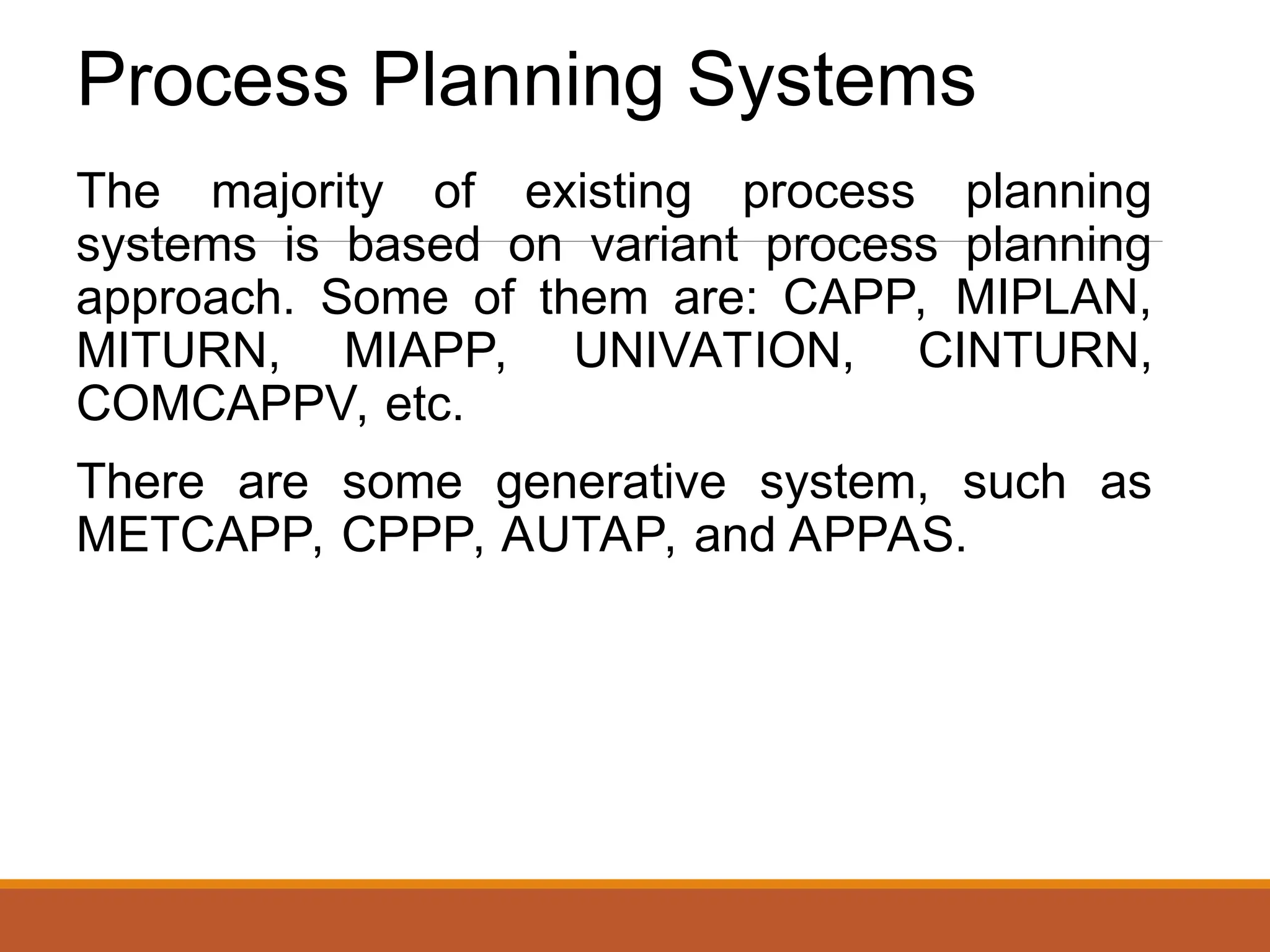 Process Planning Systems

The majority of existing process planning systems is based on variant process planning approach. Some of them are: CAPP, MIPLAN, MITURN, MIAPP, UNIVATION, CINTURN, COMCAPPV, etc.

There are some generative system, such as METCAPP, CPPP, AUTAP, and APPAS.